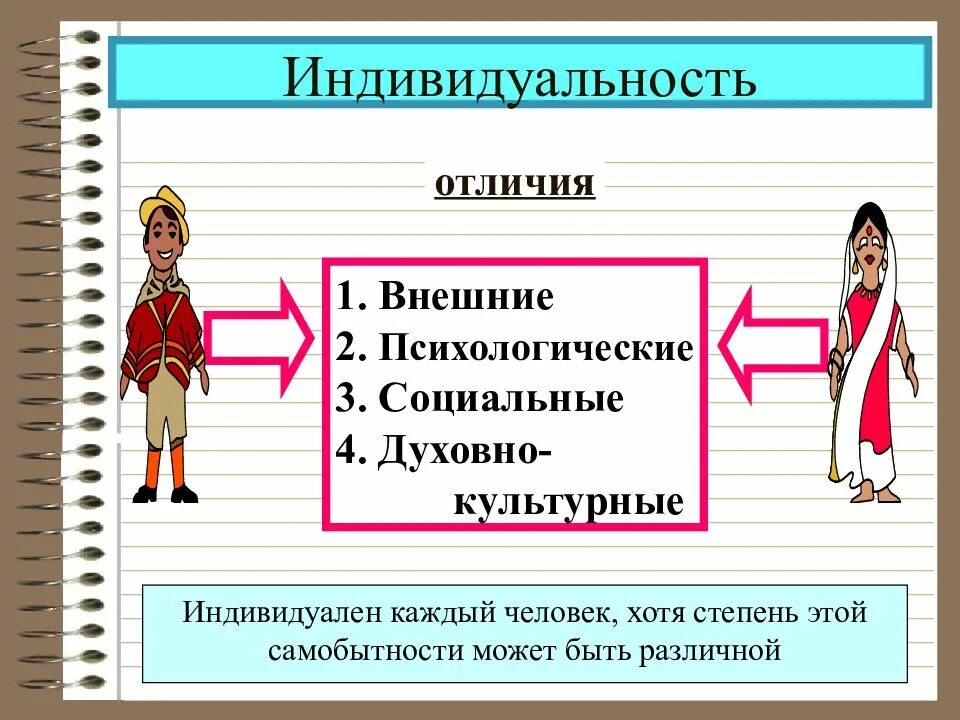 Индивидуальность

отличия

1. Внешние
2. Психологические
3. Социальные
4. Духовно-культурные

Индивидуален каждый человек, хотя степень этой самобытности может быть различной